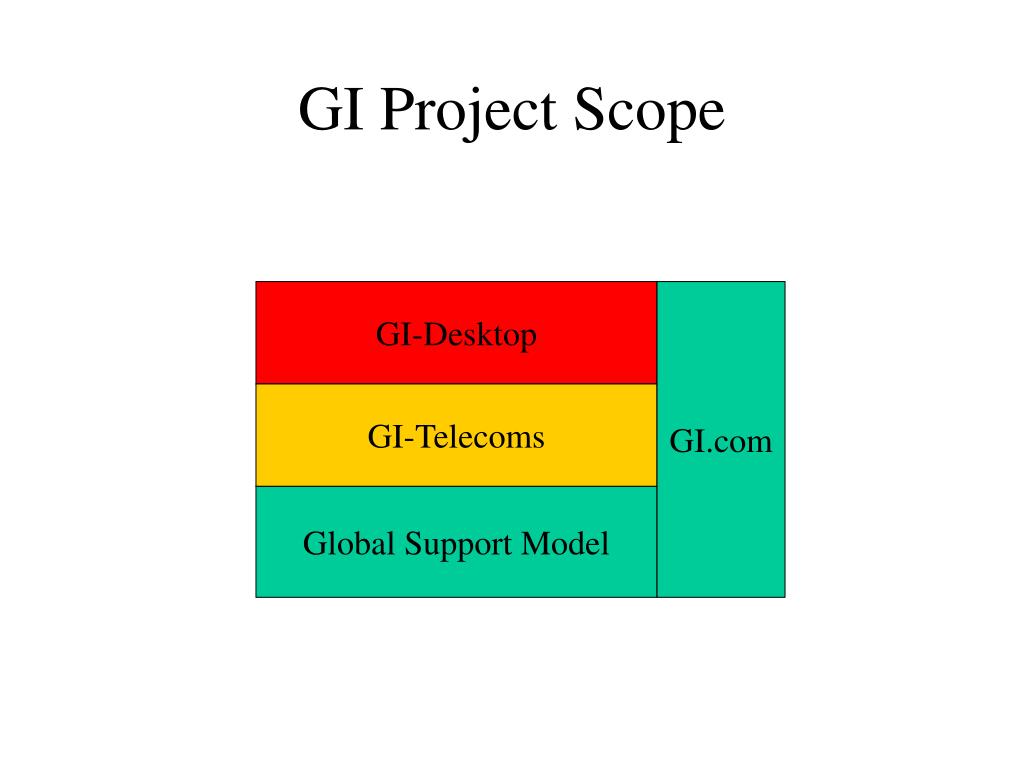 GI Project Scope

GI-Desktop

GI-Telecoms

Global Support Model

GI.com